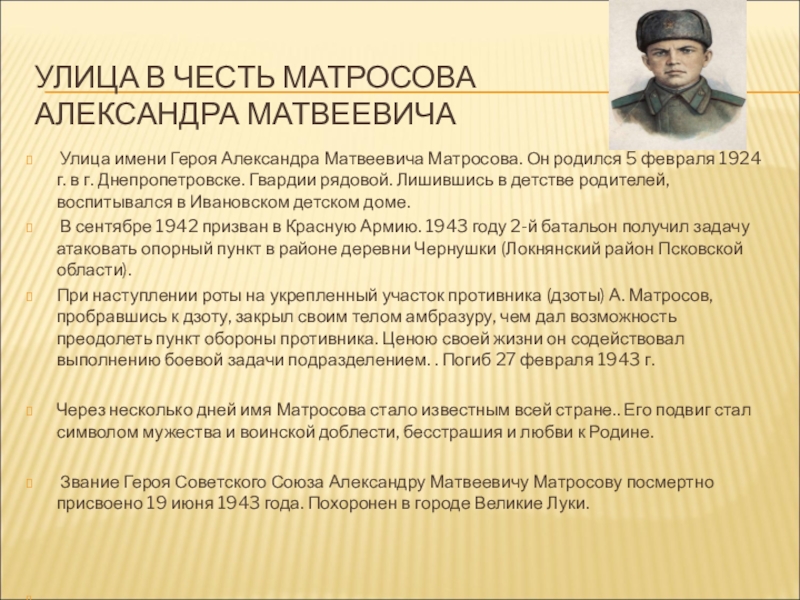 УЛИЦА В ЧЕСТЬ МАТРОСОВА АЛЕКСАНДРА МАТВЕЕВИЧА

Улица имени Героя Александра Матвеевича Матросова. Он родился 5 февраля 1924 г. в г. Днепропетровске. Гвардии рядовой. Лишившись в детстве родителей, воспитывался в Ивановском детском доме.

В сентябре 1942 призван в Красную Армию. 1943 году 2-й батальон получил задачу атаковать опорный пункт в районе деревни Чернушки (Локнянский район Псковской области).

При наступлении роты на укрепленный участок противника (дзоты) А. Матросов, пробравшись к дзоту, закрыл своим телом амбразуру, чем дал возможность преодолеть пункт обороны противника. Ценою своей жизни он содействовал выполнению боевой задачи подразделением. . Погиб 27 февраля 1943 г.

Через несколько дней имя Матросова стало известным всей стране.. Его подвиг стал символом мужества и воинской доблести, бесстрашия и любви к Родине.

Звание Героя Советского Союза Александру Матвеевичу Матросову посмертно присвоено 19 июня 1943 года. Похоронен в городе Великие Луки.